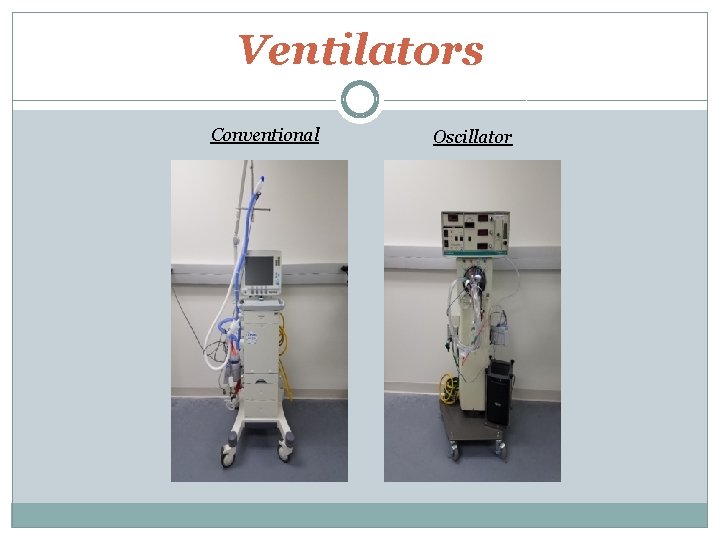 Ventilators

Conventional

Oscillator